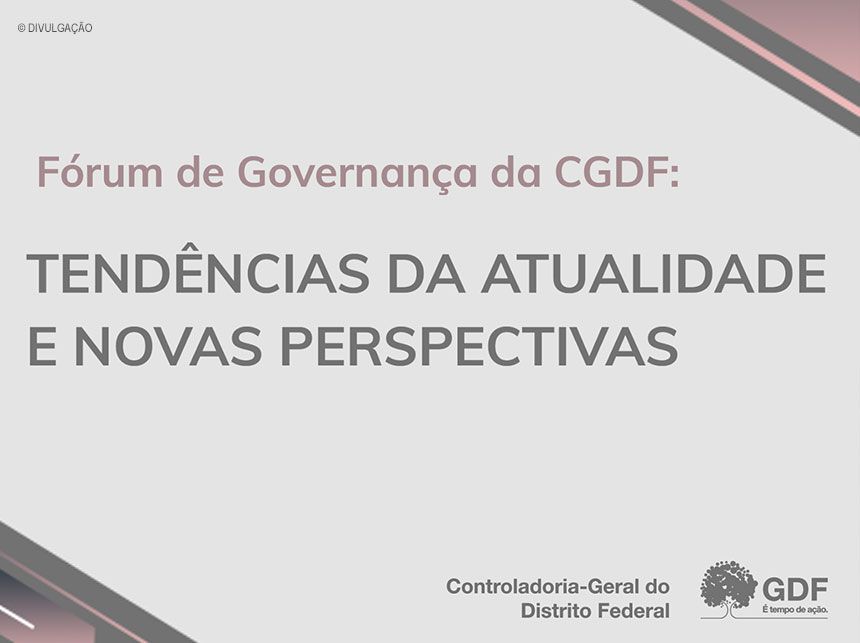 © DIVULGAÇÃO

Fórum de Governança da CGDF:

TENDÊNCIAS DA ATUALIDADE E NOVAS PERSPECTIVAS

Controladoria-Geral do Distrito Federal

GDF
É tempo de ação.